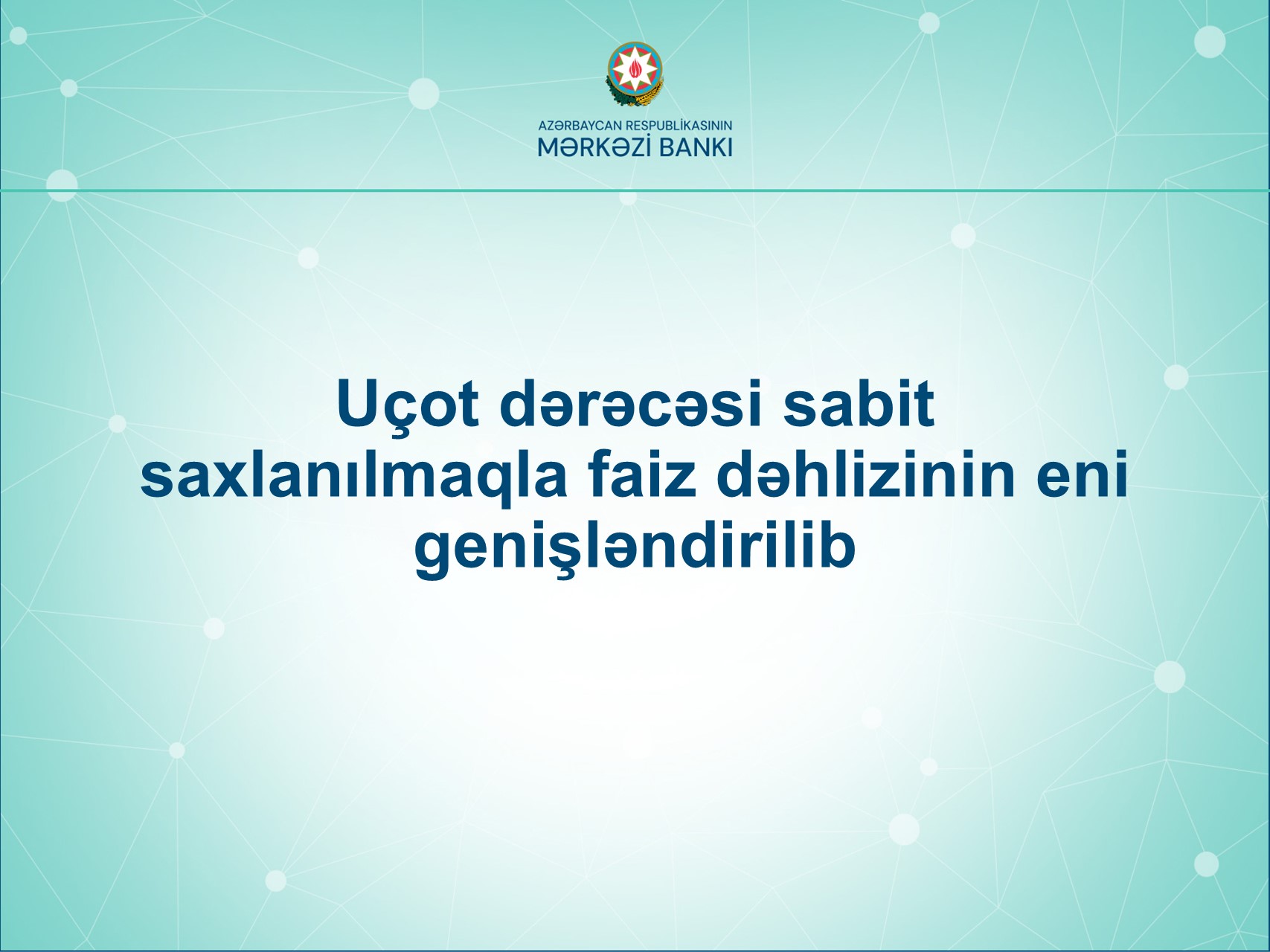 AZƏRBAYCAN RESPUBLİKASININ
MƏRKƏZİ BANKI

Uçot dərəcəsi sabit saxlanılmaqla faiz dəhlizinin eni genişləndirilib